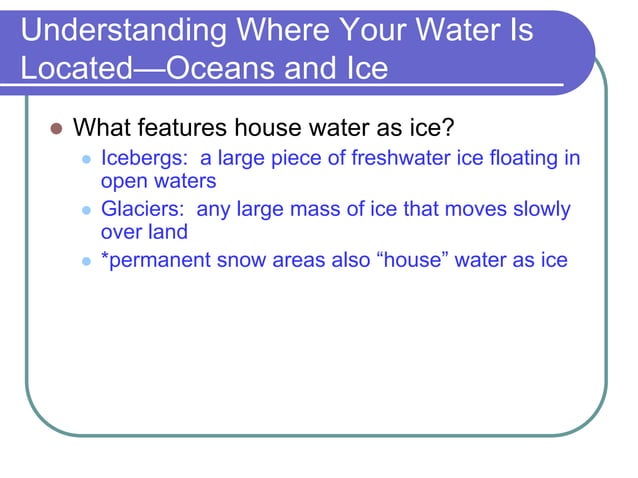 Understanding Where Your Water Is Located—Oceans and Ice

What features house water as ice?

Icebergs:  a large piece of freshwater ice floating in open waters

Glaciers:  any large mass of ice that moves slowly over land

*permanent snow areas also “house” water as ice